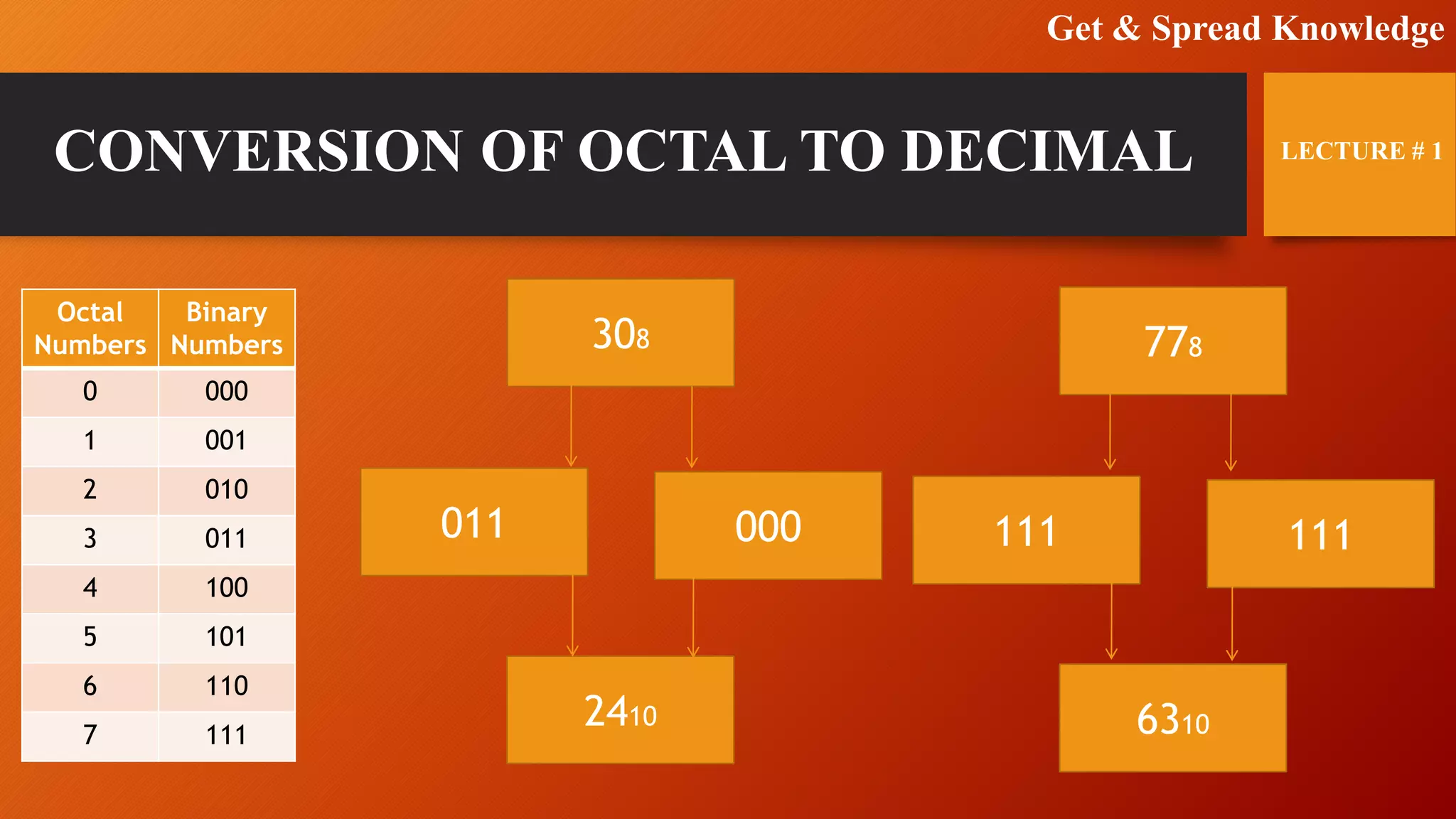 Get & Spread Knowledge

CONVERSION OF OCTAL TO DECIMAL

LECTURE # 1

| Octal Numbers | Binary Numbers |
|---|---|
| 0 | 000 |
| 1 | 001 |
| 2 | 010 |
| 3 | 011 |
| 4 | 100 |
| 5 | 101 |
| 6 | 110 |
| 7 | 111 |

$30_8$

011

000

$24_{10}$

$77_8$

111

111

$63_{10}$